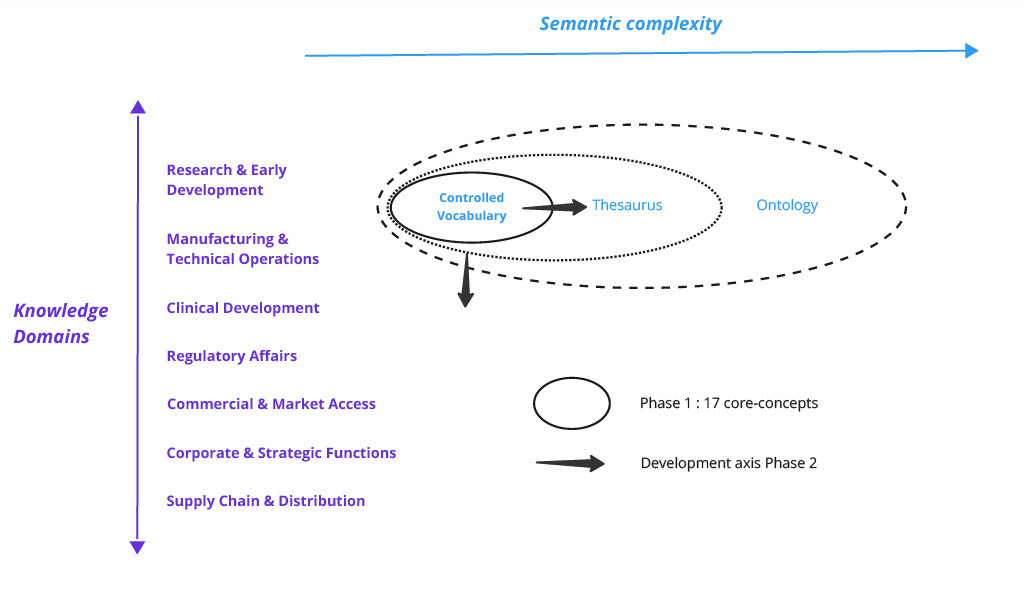 Semantic complexity

Knowledge Domains

Research & Early Development

Manufacturing & Technical Operations

Clinical Development

Regulatory Affairs

Commercial & Market Access

Corporate & Strategic Functions

Supply Chain & Distribution

Controlled Vocabulary

Thesaurus

Ontology

Phase 1 : 17 core-concepts

Development axis Phase 2